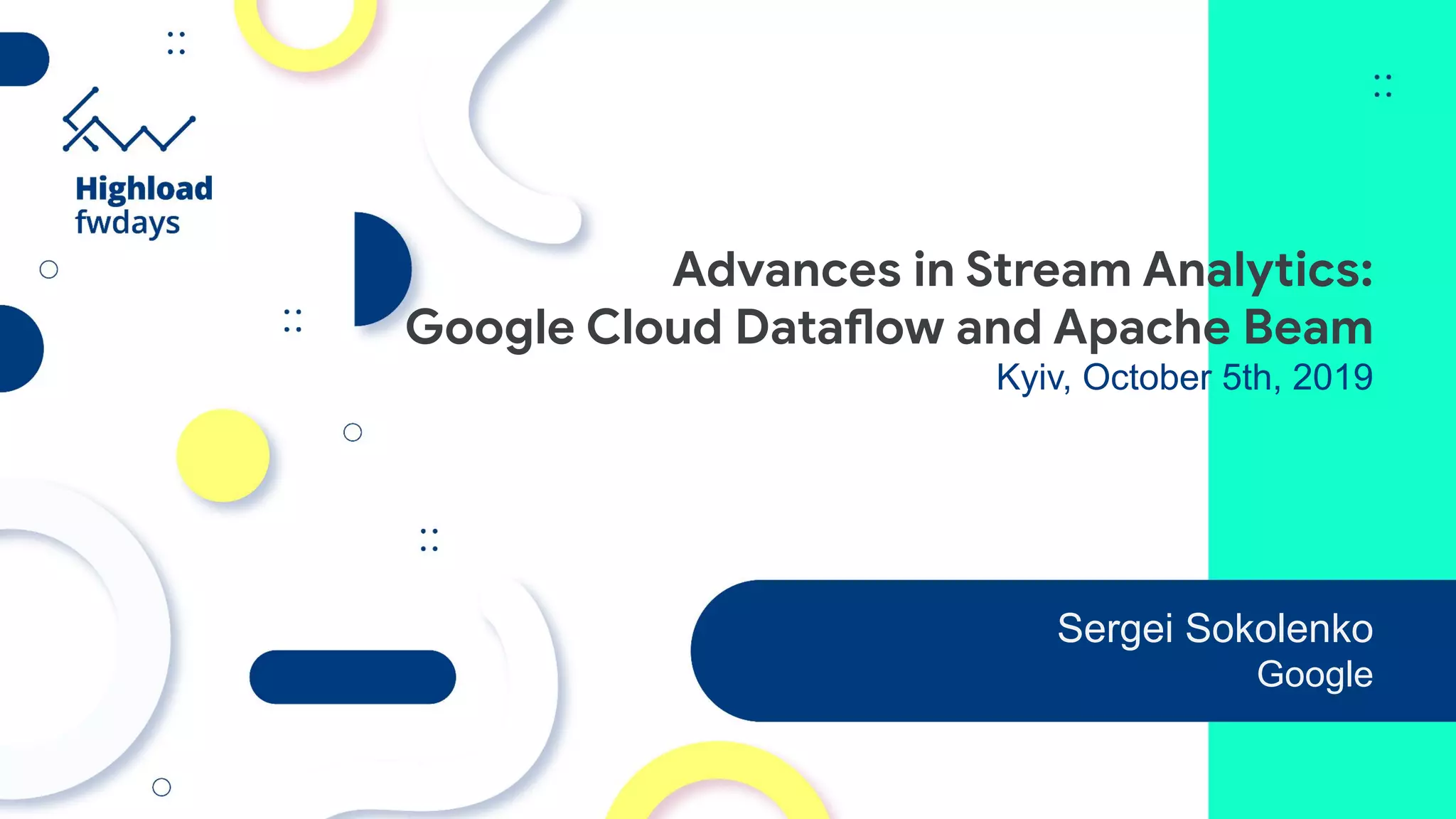 Highload
fwdays

Advances in Stream Analytics:
Google Cloud Dataflow and Apache Beam
Kyiv, October 5th, 2019

Sergei Sokolenko
Google